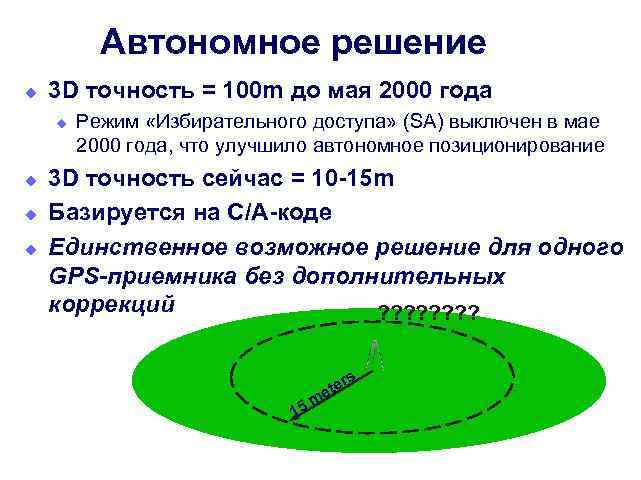 Автономное решение

3D точность = 100m до мая 2000 года

Режим «Избирательного доступа» (SA) выключен в мае 2000 года, что улучшило автономное позиционирование

3D точность сейчас = 10-15m

Базируется на C/A-коде

Единственное возможное решение для одного GPS-приемника без дополнительных коррекций

????????

15 meters